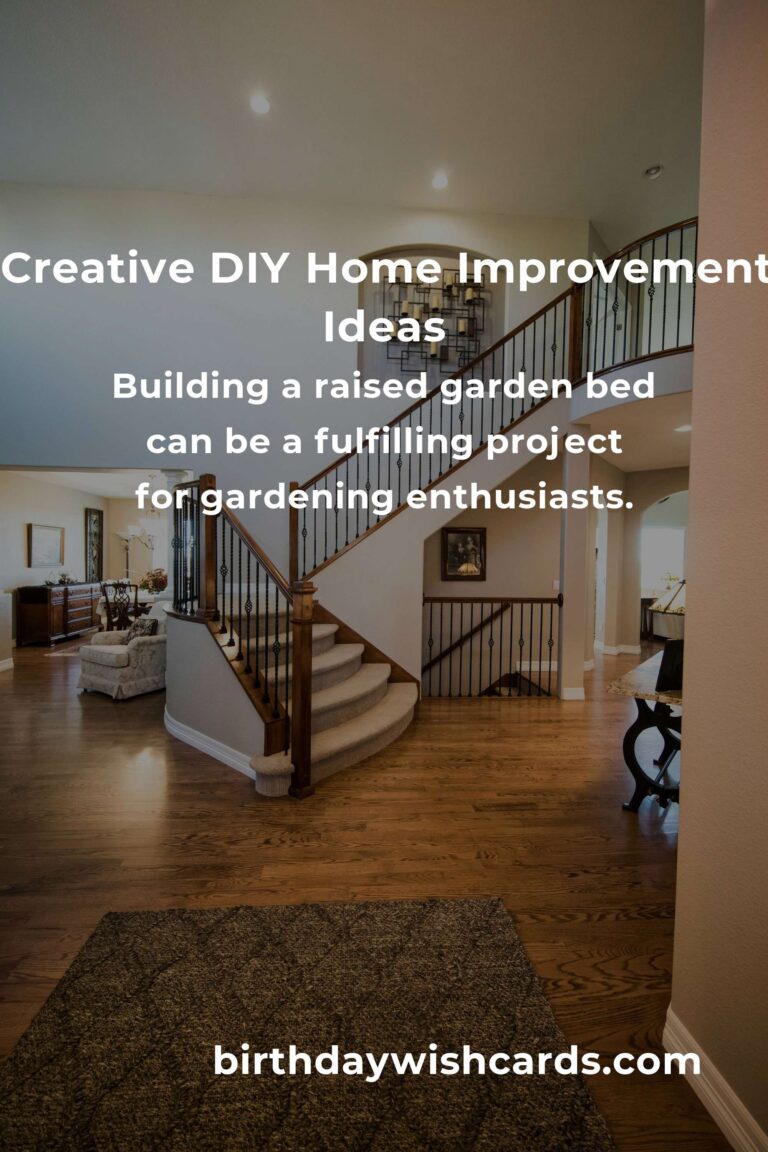 Creative DIY Home Improvement Ideas

Building a raised garden bed can be a fulfilling project for gardening enthusiasts.

birthdaywishcards.com